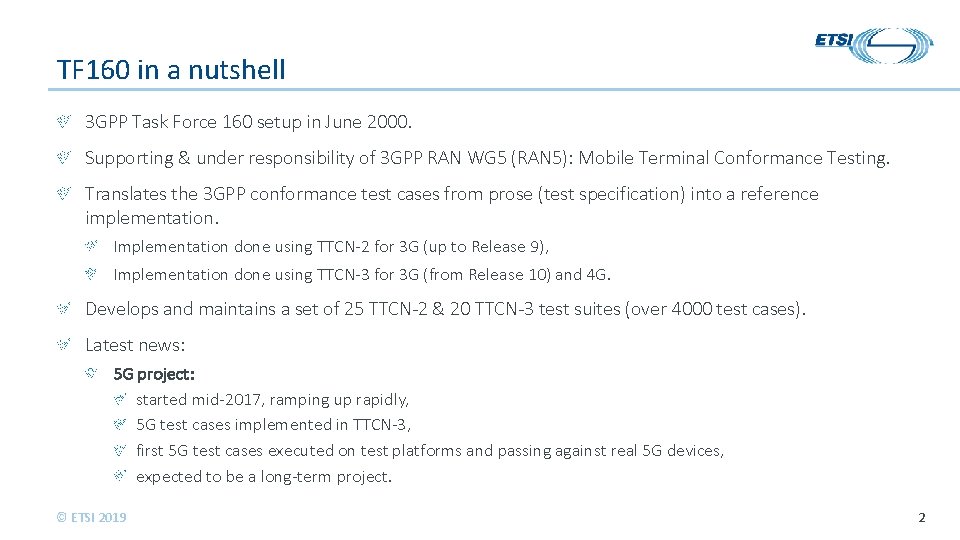 ETSI

TF160 in a nutshell

3GPP Task Force 160 setup in June 2000.

Supporting & under responsibility of 3GPP RAN WG5 (RAN5): Mobile Terminal Conformance Testing.

Translates the 3GPP conformance test cases from prose (test specification) into a reference implementation.

Implementation done using TTCN-2 for 3G (up to Release 9),

Implementation done using TTCN-3 for 3G (from Release 10) and 4G.

Develops and maintains a set of 25 TTCN-2 & 20 TTCN-3 test suites (over 4000 test cases).

Latest news:

5G project:

started mid-2017, ramping up rapidly,

5G test cases implemented in TTCN-3,

first 5G test cases executed on test platforms and passing against real 5G devices,

expected to be a long-term project.

© ETSI 2019

2